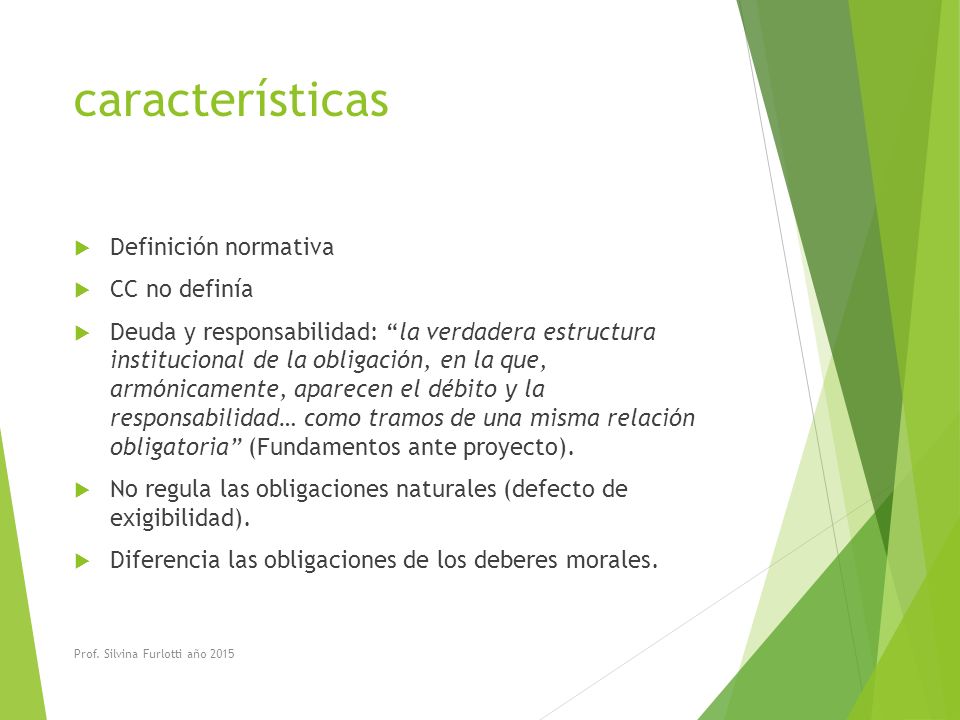 características

Definición normativa

CC no definía

Deuda y responsabilidad: “la verdadera estructura institucional de la obligación, en la que, armónicamente, aparecen el débito y la responsabilidad… como tramos de una misma relación obligatoria” (Fundamentos ante proyecto).

No regula las obligaciones naturales (defecto de exigibilidad).

Diferencia las obligaciones de los deberes morales.

Prof. Silvina Furlotti año 2015